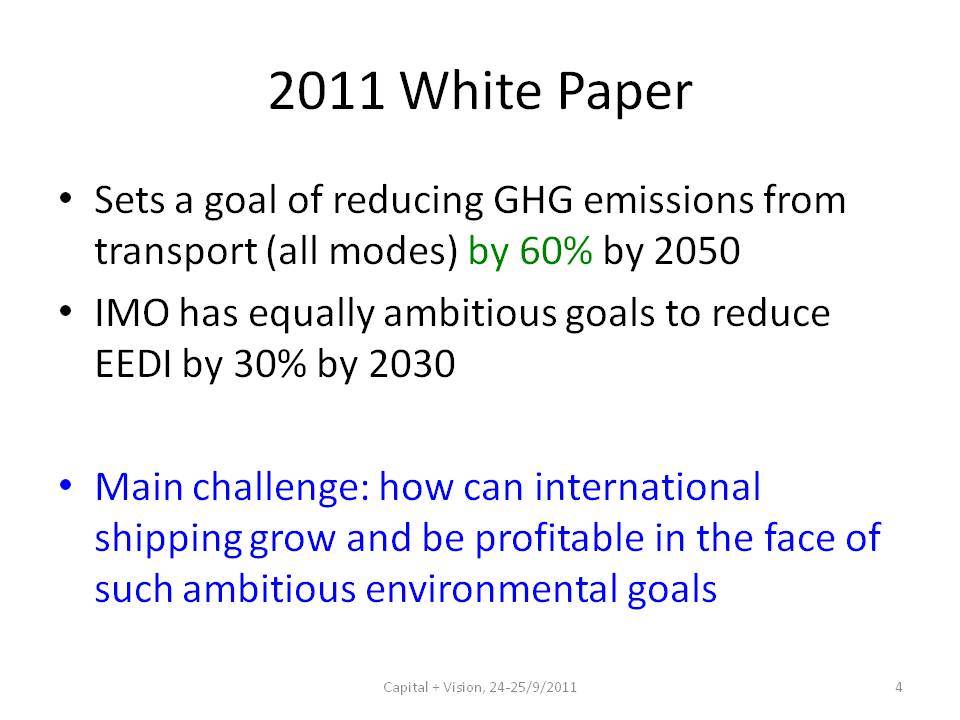 2011 White Paper

• Sets a goal of reducing GHG emissions from transport (all modes) by 60% by 2050

• IMO has equally ambitious goals to reduce EEDI by 30% by 2030

• Main challenge: how can international shipping grow and be profitable in the face of such ambitious environmental goals

Capital + Vision, 24-25/9/2011

4